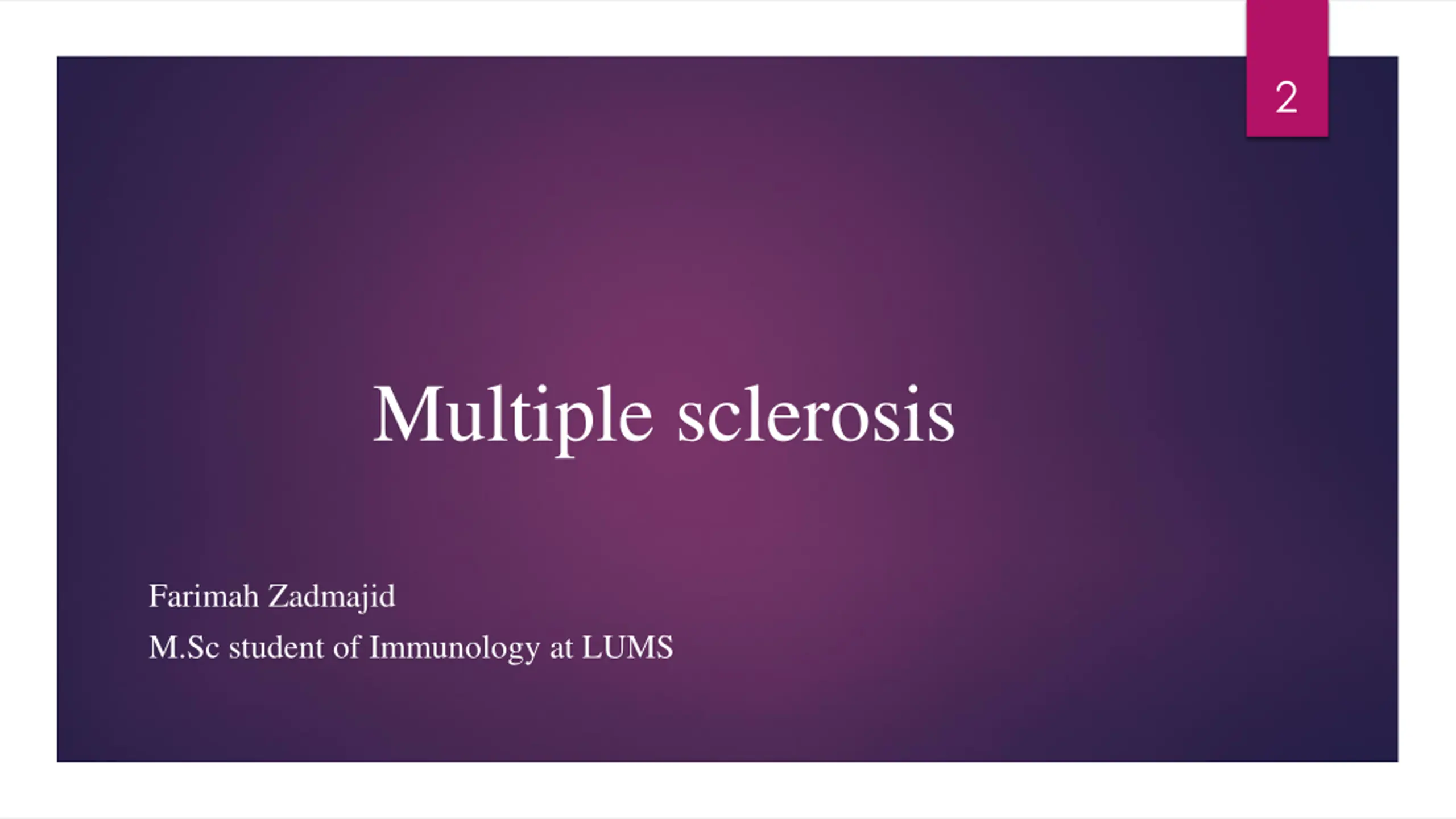 2

Multiple sclerosis

Farimah Zadmajid

M.Sc student of Immunology at LUMS